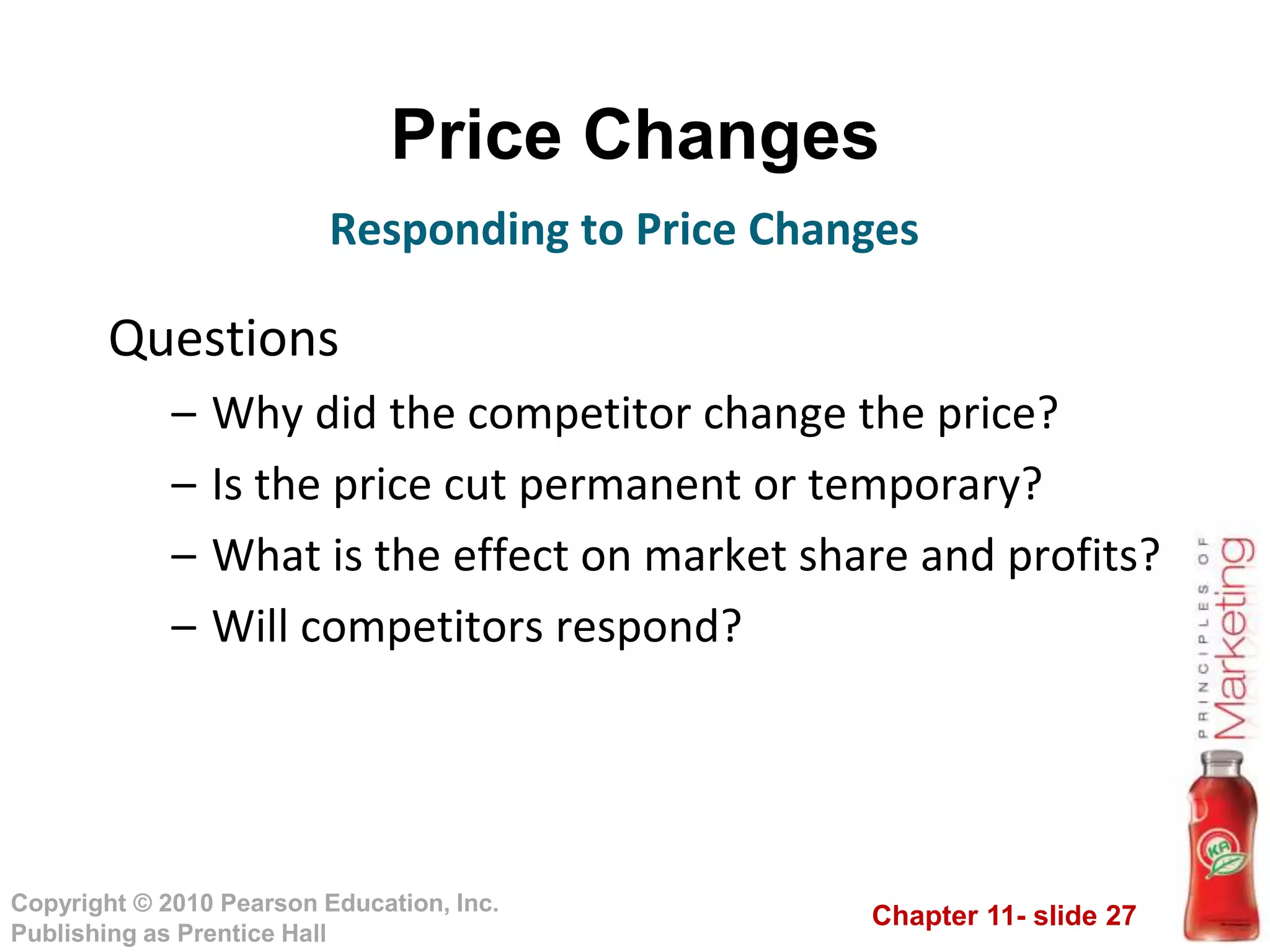 Price Changes

Responding to Price Changes

Questions

– Why did the competitor change the price?

– Is the price cut permanent or temporary?

– What is the effect on market share and profits?

– Will competitors respond?

PRINCIPLES OF Marketing

KA

Copyright © 2010 Pearson Education, Inc. Publishing as Prentice Hall

Chapter 11- slide 27